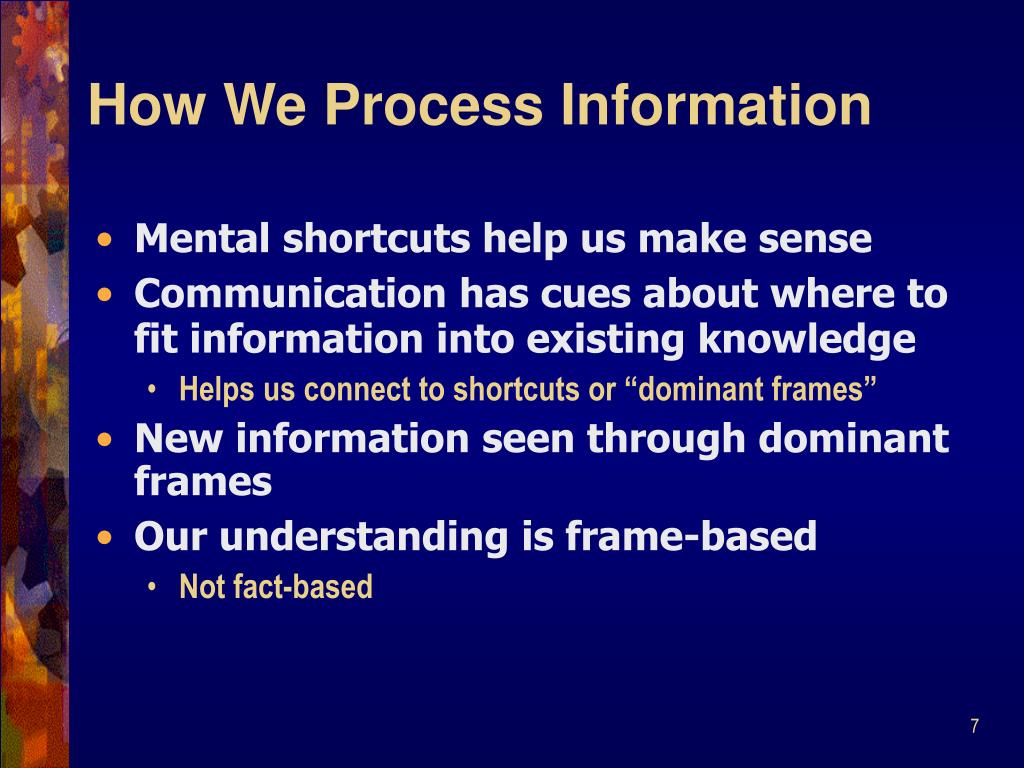 How We Process Information

• Mental shortcuts help us make sense
• Communication has cues about where to fit information into existing knowledge
  • Helps us connect to shortcuts or “dominant frames”
• New information seen through dominant frames
• Our understanding is frame-based
  • Not fact-based

7